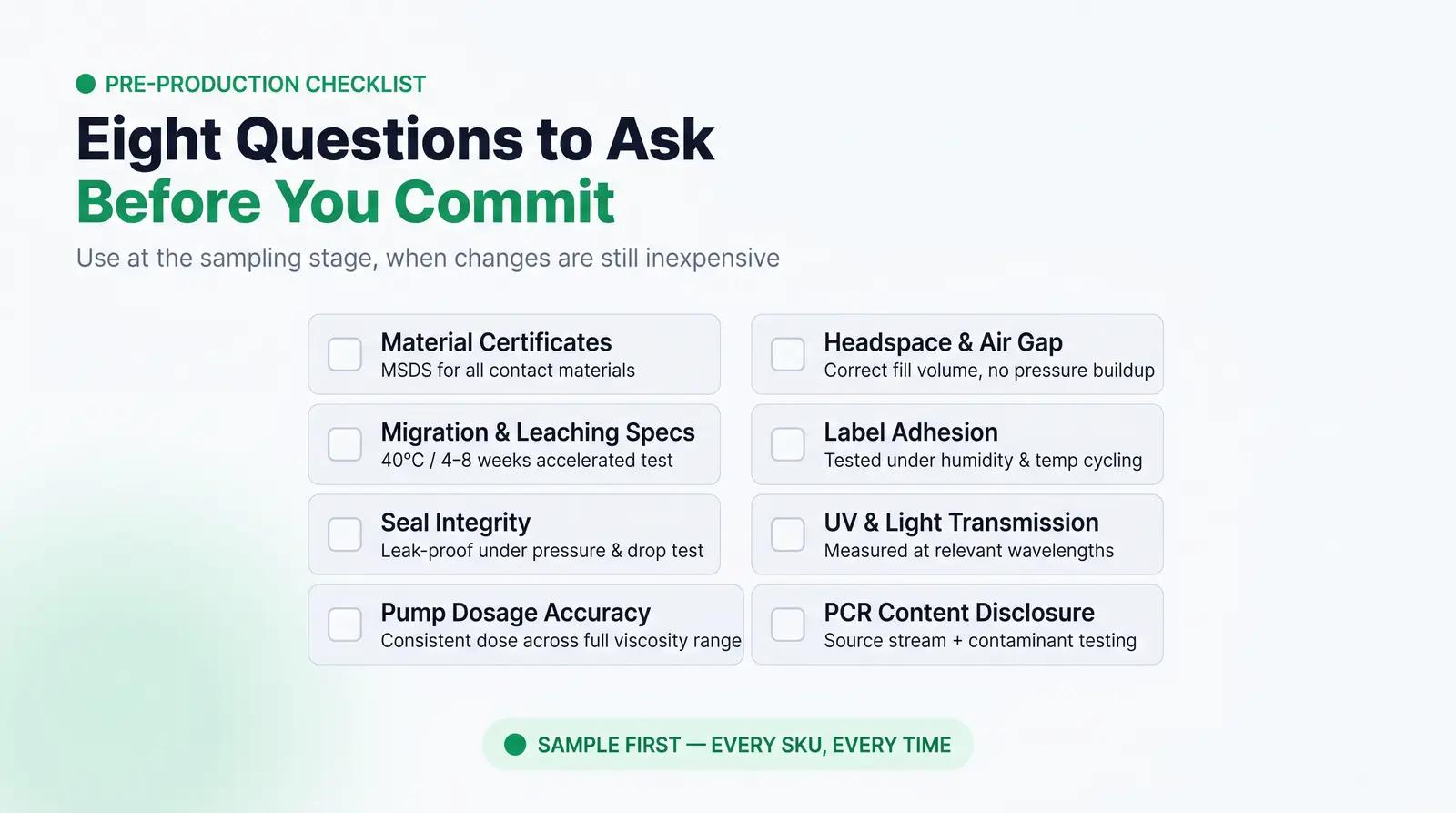 PRE-PRODUCTION CHECKLIST

Eight Questions to Ask
Before You Commit

Use at the sampling stage, when changes are still inexpensive

Material Certificates
MSDS for all contact materials

Migration & Leaching Specs
40°C / 4–8 weeks accelerated test

Seal Integrity
Leak-proof under pressure & drop test

Pump Dosage Accuracy
Consistent dose across full viscosity range

Headspace & Air Gap
Correct fill volume, no pressure buildup

Label Adhesion
Tested under humidity & temp cycling

UV & Light Transmission
Measured at relevant wavelengths

PCR Content Disclosure
Source stream + contaminant testing

SAMPLE FIRST — EVERY SKU, EVERY TIME